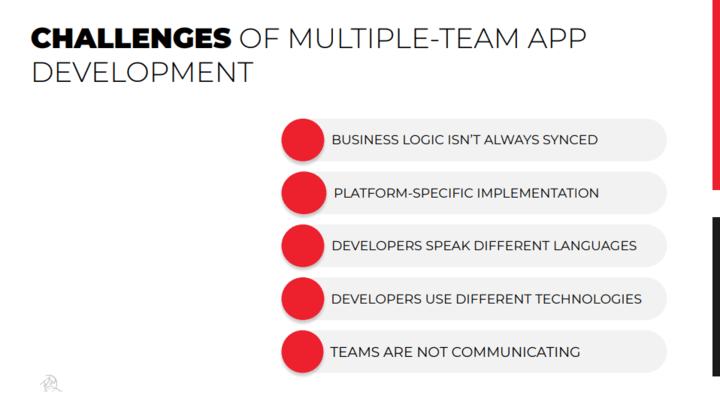 CHALLENGES OF MULTIPLE-TEAM APP DEVELOPMENT

BUSINESS LOGIC ISN'T ALWAYS SYNCED

PLATFORM-SPECIFIC IMPLEMENTATION

DEVELOPERS SPEAK DIFFERENT LANGUAGES

DEVELOPERS USE DIFFERENT TECHNOLOGIES

TEAMS ARE NOT COMMUNICATING